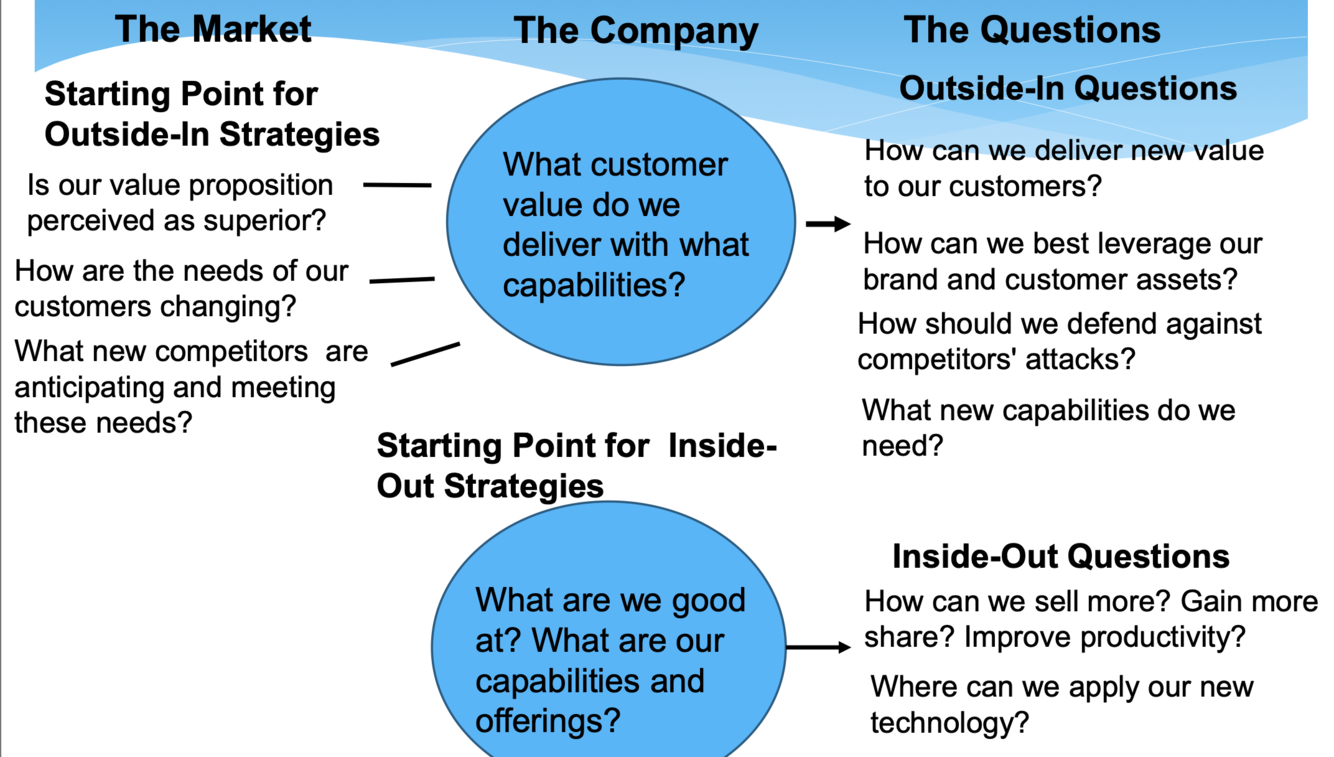 The Market

The Company

The Questions

Starting Point for Outside-In Strategies

Is our value proposition perceived as superior?

How are the needs of our customers changing?

What new competitors are anticipating and meeting these needs?

What customer value do we deliver with what capabilities?

Outside-In Questions

How can we deliver new value to our customers?

How can we best leverage our brand and customer assets?

How should we defend against competitors' attacks?

What new capabilities do we need?

Starting Point for Inside-Out Strategies

What are we good at? What are our capabilities and offerings?

Inside-Out Questions

How can we sell more? Gain more share? Improve productivity?

Where can we apply our new technology?